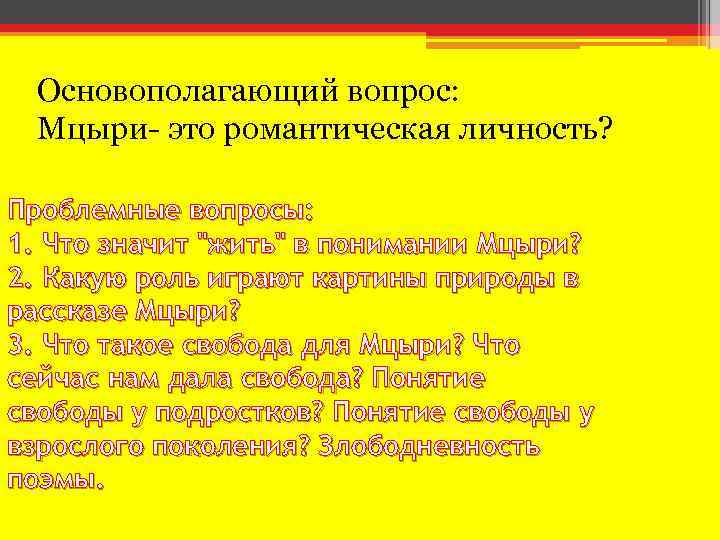 Основополагающий вопрос:
Мцыри- это романтическая личность?

Проблемные вопросы:
1. Что значит "жить" в понимании Мцыри?
2. Какую роль играют картины природы в рассказе Мцыри?
3. Что такое свобода для Мцыри? Что сейчас нам дала свобода? Понятие свободы у подростков? Понятие свободы у взрослого поколения? Злободневность поэмы.